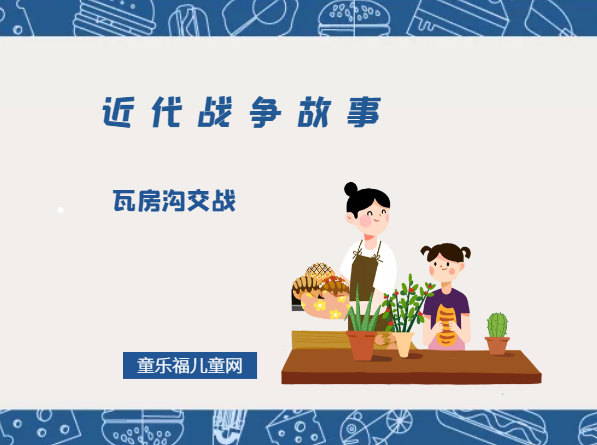 近代战争故事

瓦房沟交战

童乐福儿童网